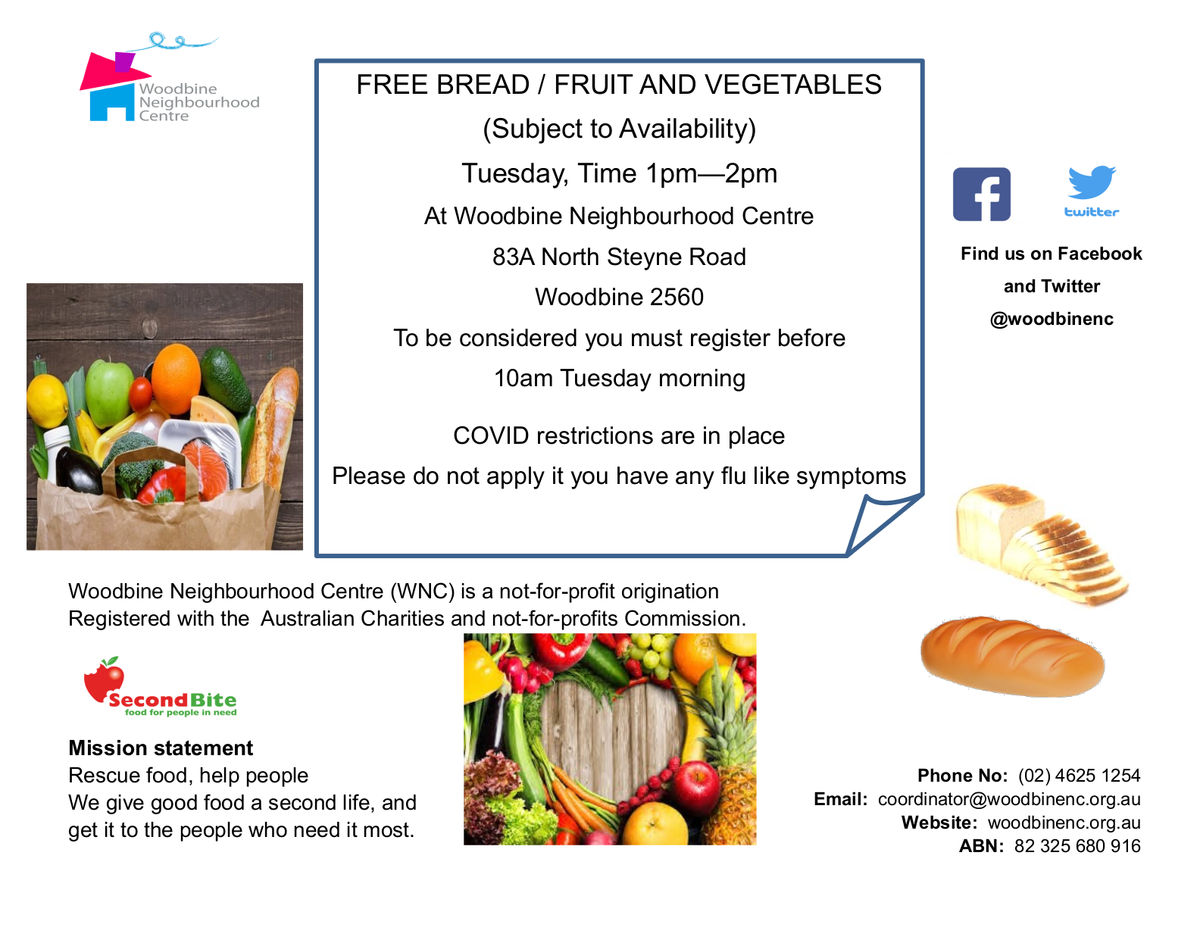 Woodbine Neighbourhood Centre

FREE BREAD / FRUIT AND VEGETABLES
(Subject to Availability)
Tuesday, Time 1pm—2pm
At Woodbine Neighbourhood Centre
83A North Steyne Road
Woodbine 2560
To be considered you must register before
10am Tuesday morning

COVID restrictions are in place
Please do not apply it you have any flu like symptoms

twitter

Find us on Facebook
and Twitter
@woodbinenc

Woodbine Neighbourhood Centre (WNC) is a not-for-profit origination
Registered with the Australian Charities and not-for-profits Commission.

SecondBite
food for people in need

Mission statement
Rescue food, help people
We give good food a second life, and get it to the people who need it most.

Phone No: (02) 4625 1254
Email: coordinator@woodbinenc.org.au
Website: woodbinenc.org.au
ABN: 82 325 680 916